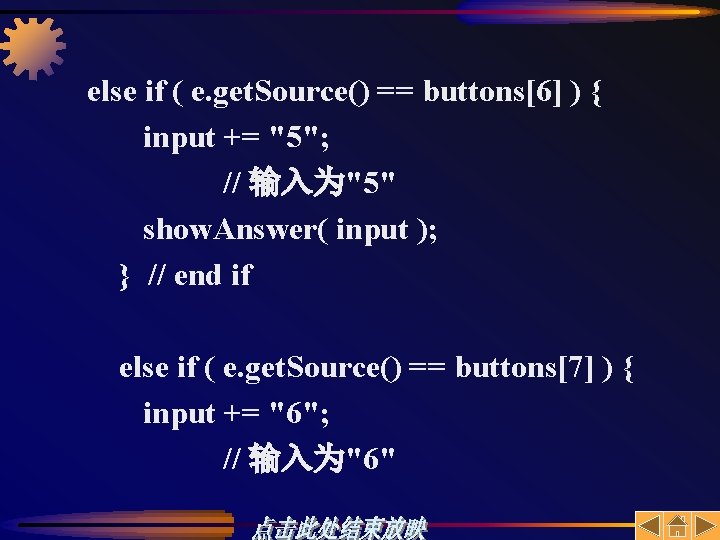 else if ( e.getSource() == buttons[6] ) {
input += "5";
// 输入为"5"
showAnswer( input );
} // end if

else if ( e.getSource() == buttons[7] ) {
input += "6";
// 输入为"6"

点击此处结束放映